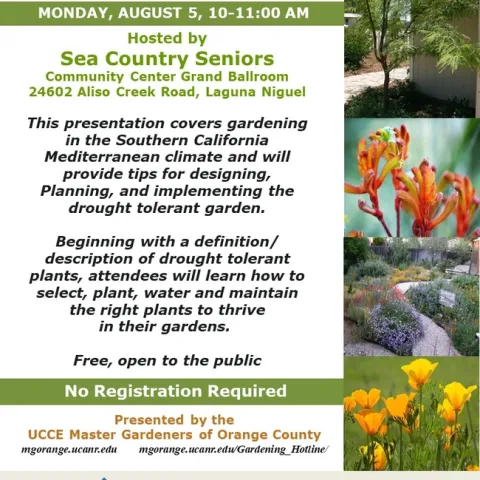 MONDAY, AUGUST 5, 10-11:00 AM

Hosted by
Sea Country Seniors
Community Center Grand Ballroom
24602 Aliso Creek Road, Laguna Niguel

This presentation covers gardening in the Southern California Mediterranean climate and will provide tips for designing, Planning, and implementing the drought tolerant garden.

Beginning with a definition/ description of drought tolerant plants, attendees will learn how to select, plant, water and maintain the right plants to thrive in their gardens.

Free, open to the public

No Registration Required

Presented by the
UCCE Master Gardeners of Orange County
mgorange.ucanr.edu mgorange.ucanr.edu/Gardening_Hotline/